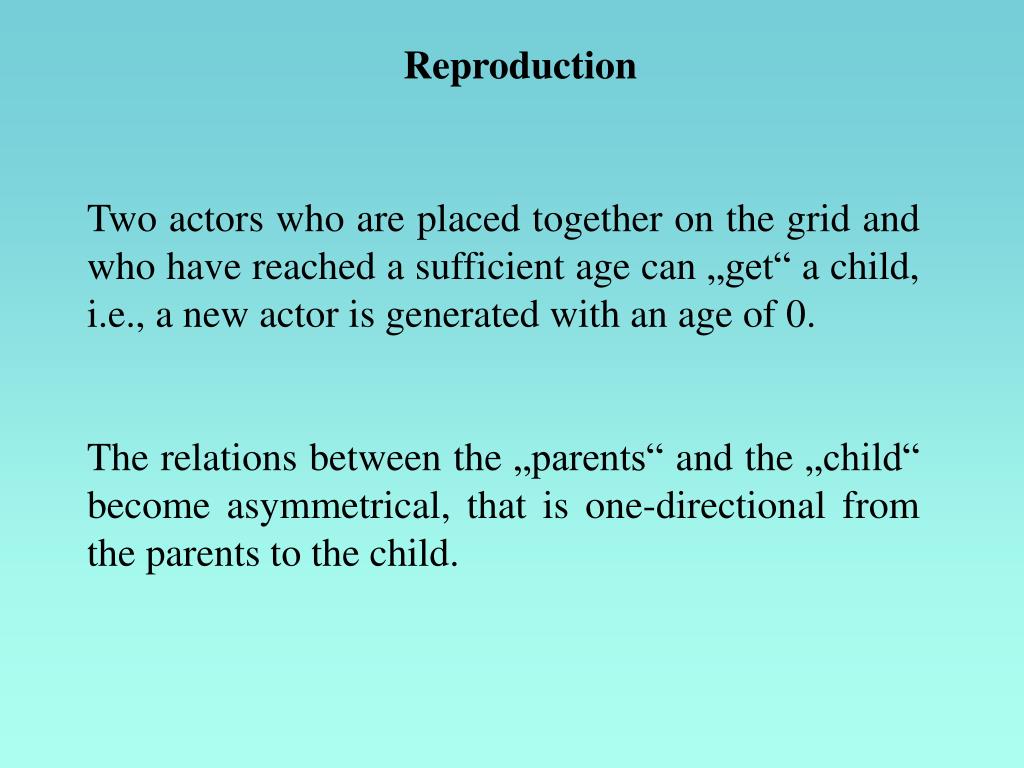 Reproduction

Two actors who are placed together on the grid and who have reached a sufficient age can „get“ a child, i.e., a new actor is generated with an age of 0.

The relations between the „parents“ and the „child“ become asymmetrical, that is one-directional from the parents to the child.